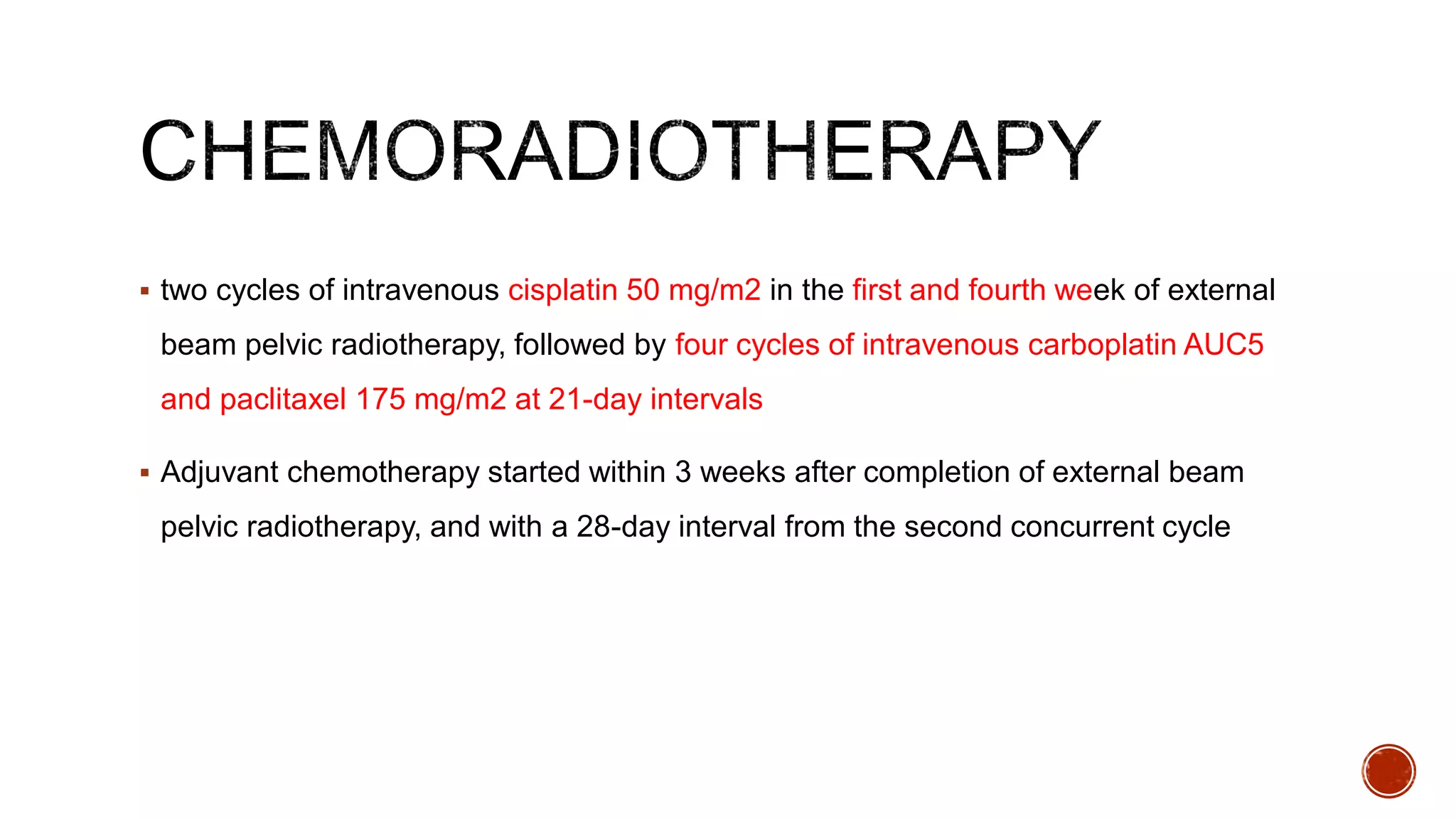 CHEMORADIOTHERAPY

▪ two cycles of intravenous cisplatin 50 mg/m2 in the first and fourth week of external beam pelvic radiotherapy, followed by four cycles of intravenous carboplatin AUC5 and paclitaxel 175 mg/m2 at 21-day intervals

▪ Adjuvant chemotherapy started within 3 weeks after completion of external beam pelvic radiotherapy, and with a 28-day interval from the second concurrent cycle